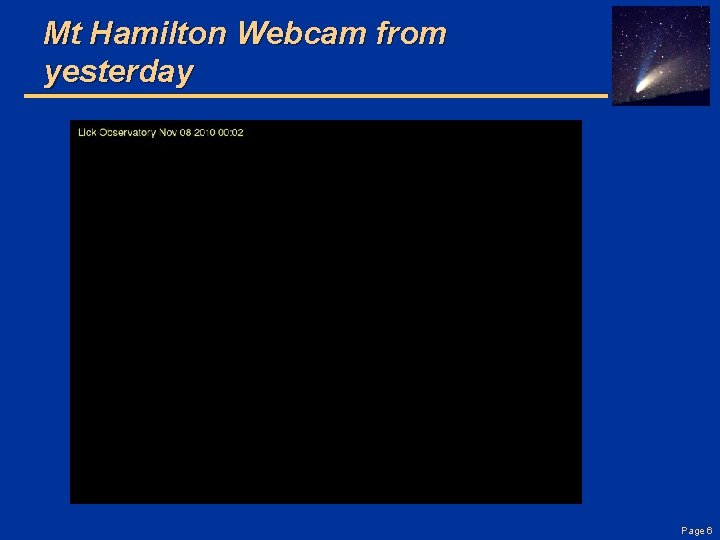 Mt Hamilton Webcam from yesterday

Lick Observatory Nov 08 2010 00:02

Page 6